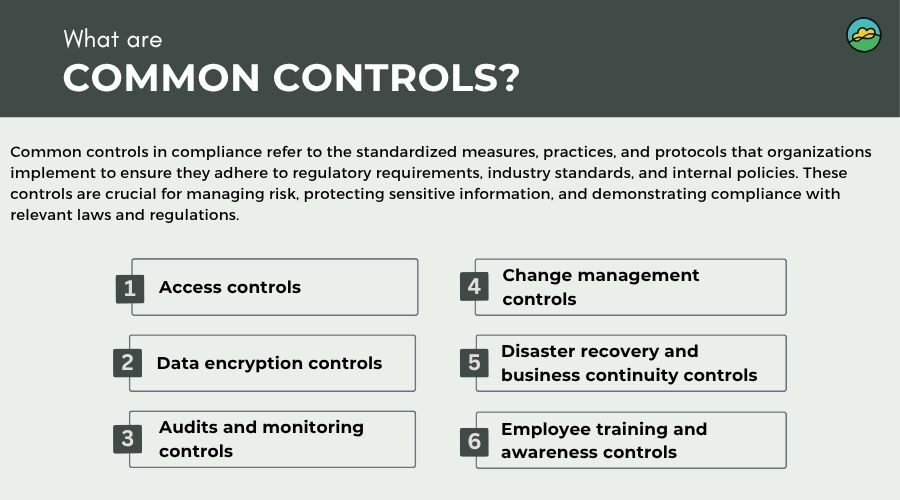 What are
COMMON CONTROLS?

Common controls in compliance refer to the standardized measures, practices, and protocols that organizations implement to ensure they adhere to regulatory requirements, industry standards, and internal policies. These controls are crucial for managing risk, protecting sensitive information, and demonstrating compliance with relevant laws and regulations.

1 Access controls

2 Data encryption controls

3 Audits and monitoring controls

4 Change management controls

5 Disaster recovery and business continuity controls

6 Employee training and awareness controls